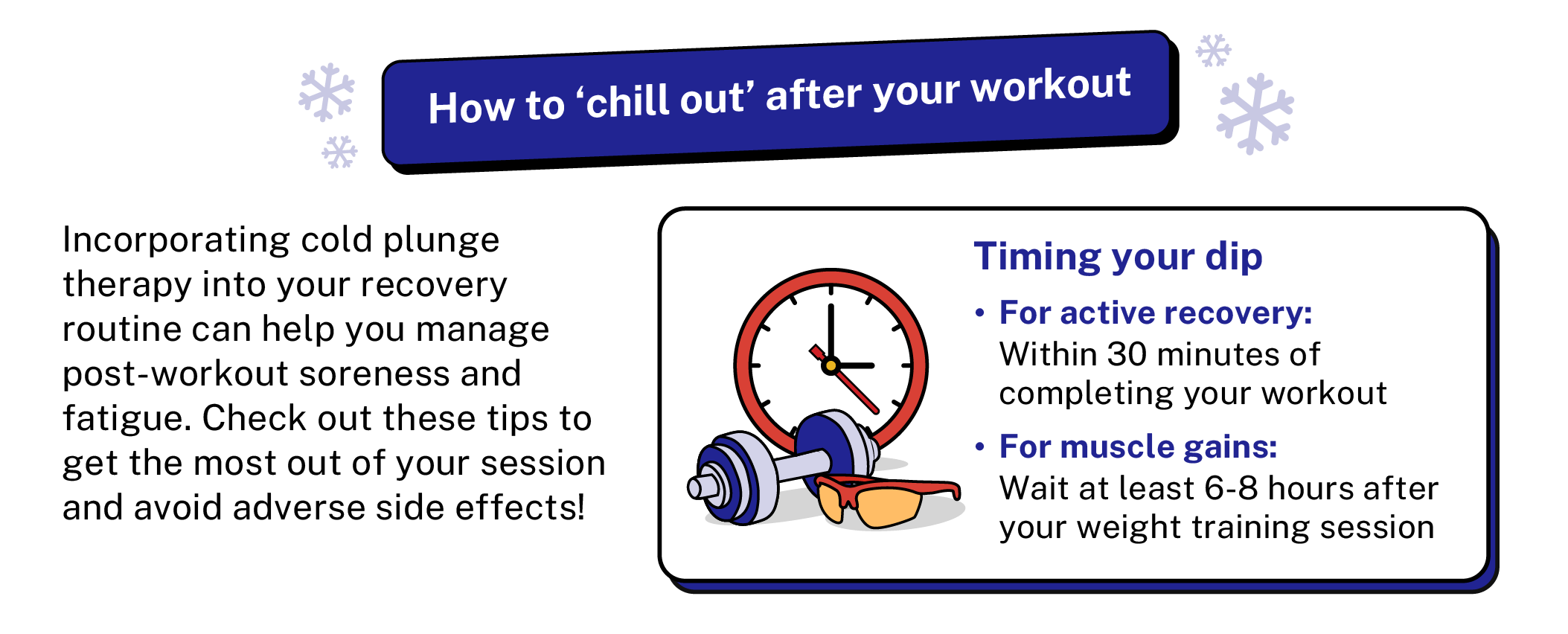 How to 'chill out' after your workout

Incorporating cold plunge therapy into your recovery routine can help you manage post-workout soreness and fatigue. Check out these tips to get the most out of your session and avoid adverse side effects!

Timing your dip

• For active recovery: Within 30 minutes of completing your workout

• For muscle gains: Wait at least 6-8 hours after your weight training session